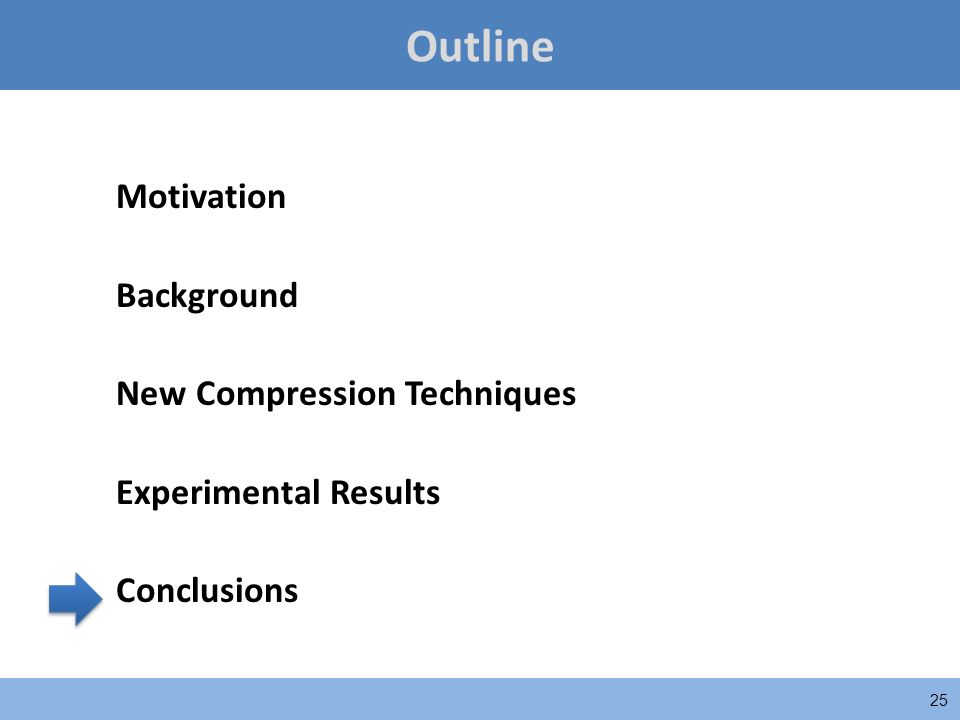 Outline

Motivation

Background

New Compression Techniques

Experimental Results

Conclusions

25